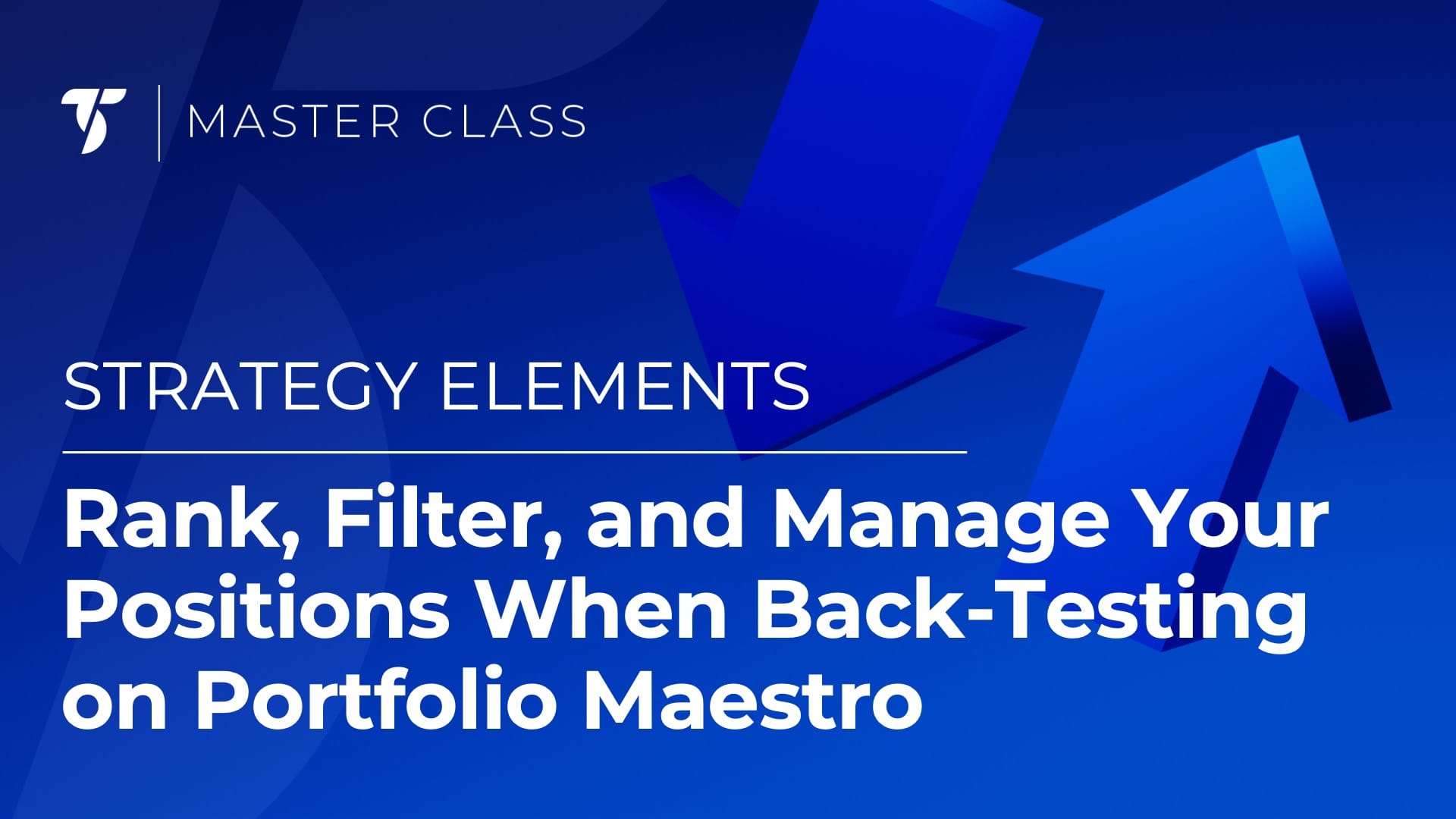 MASTER CLASS

STRATEGY ELEMENTS

Rank, Filter, and Manage Your Positions When Back-Testing on Portfolio Maestro